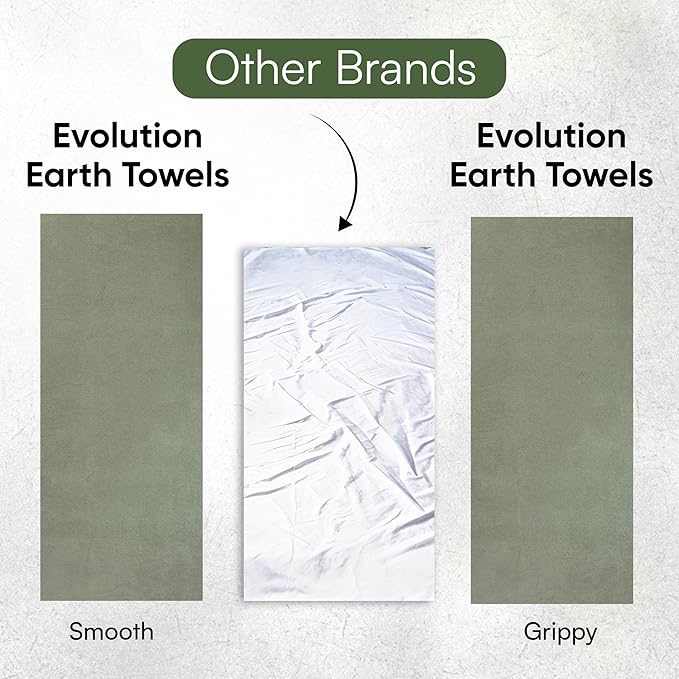 Other Brands

Evolution Earth Towels

Evolution Earth Towels

Smooth

Grippy